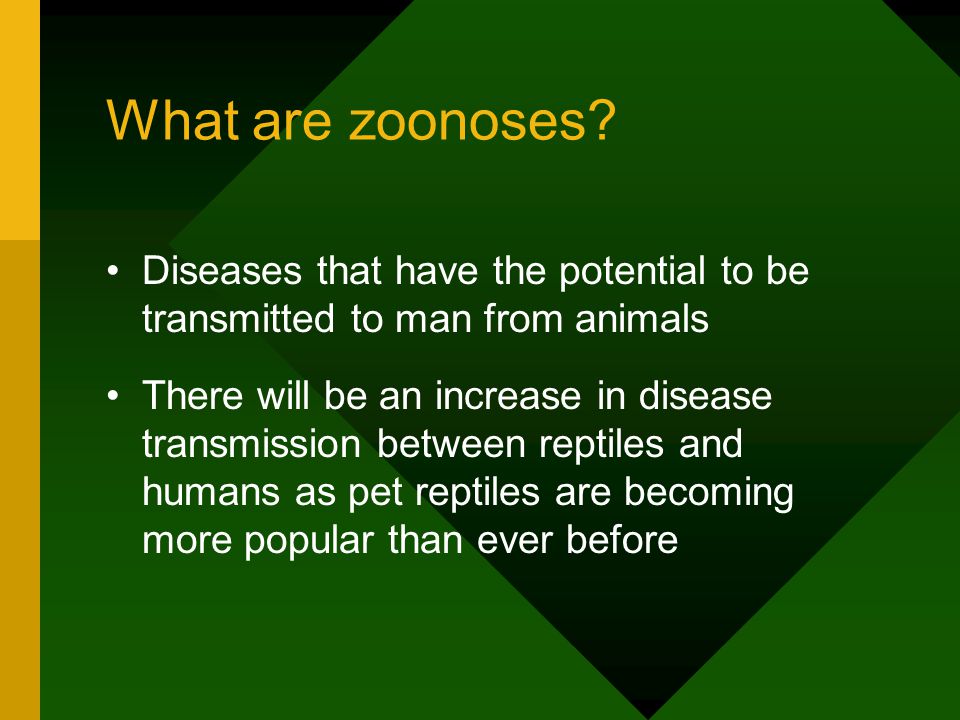 What are zoonoses?

• Diseases that have the potential to be transmitted to man from animals

• There will be an increase in disease transmission between reptiles and humans as pet reptiles are becoming more popular than ever before